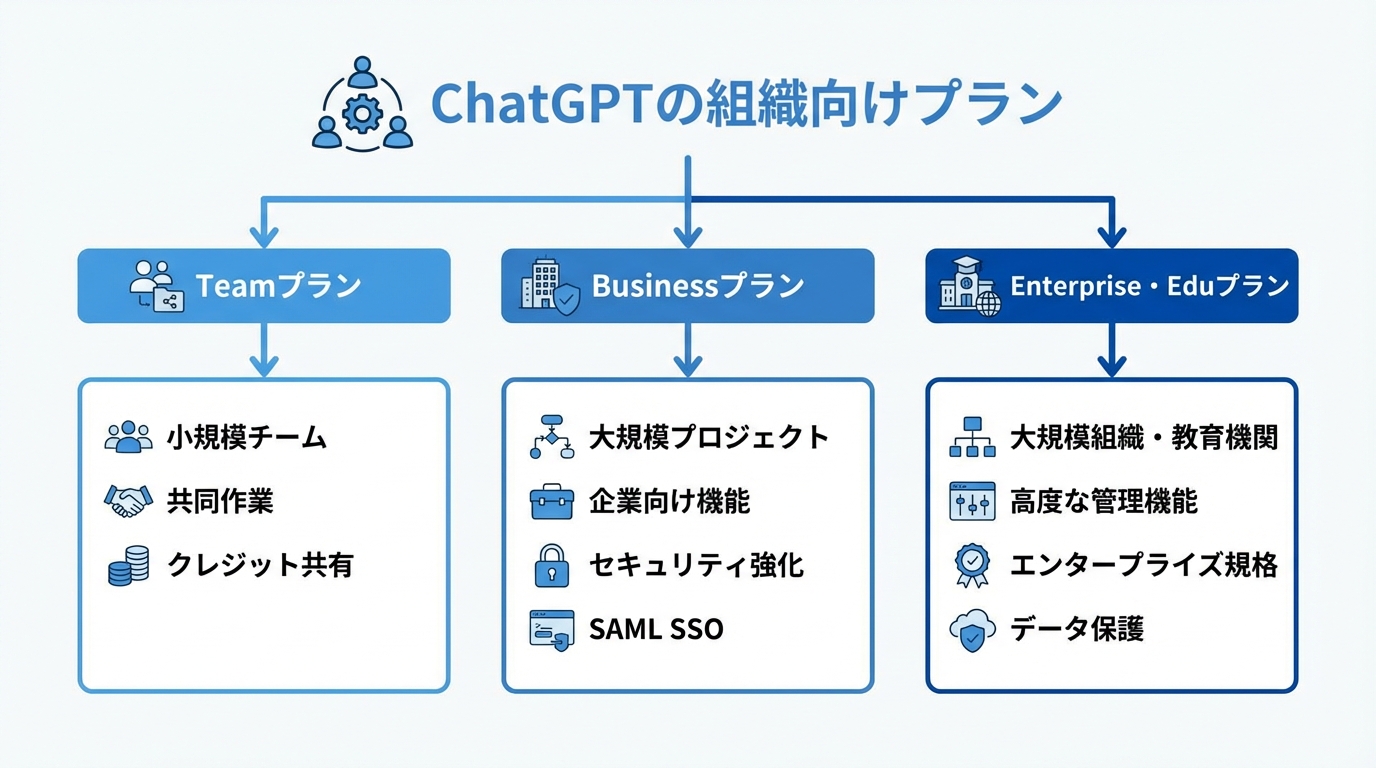 ChatGPTの組織向けプラン

Teamプラン

小規模チーム
共同作業
クレジット共有

Businessプラン

大規模プロジェクト
企業向け機能
セキュリティ強化
SAML SSO

Enterprise・Eduプラン

大規模組織・教育機関
高度な管理機能
エンタープライズ規格
データ保護